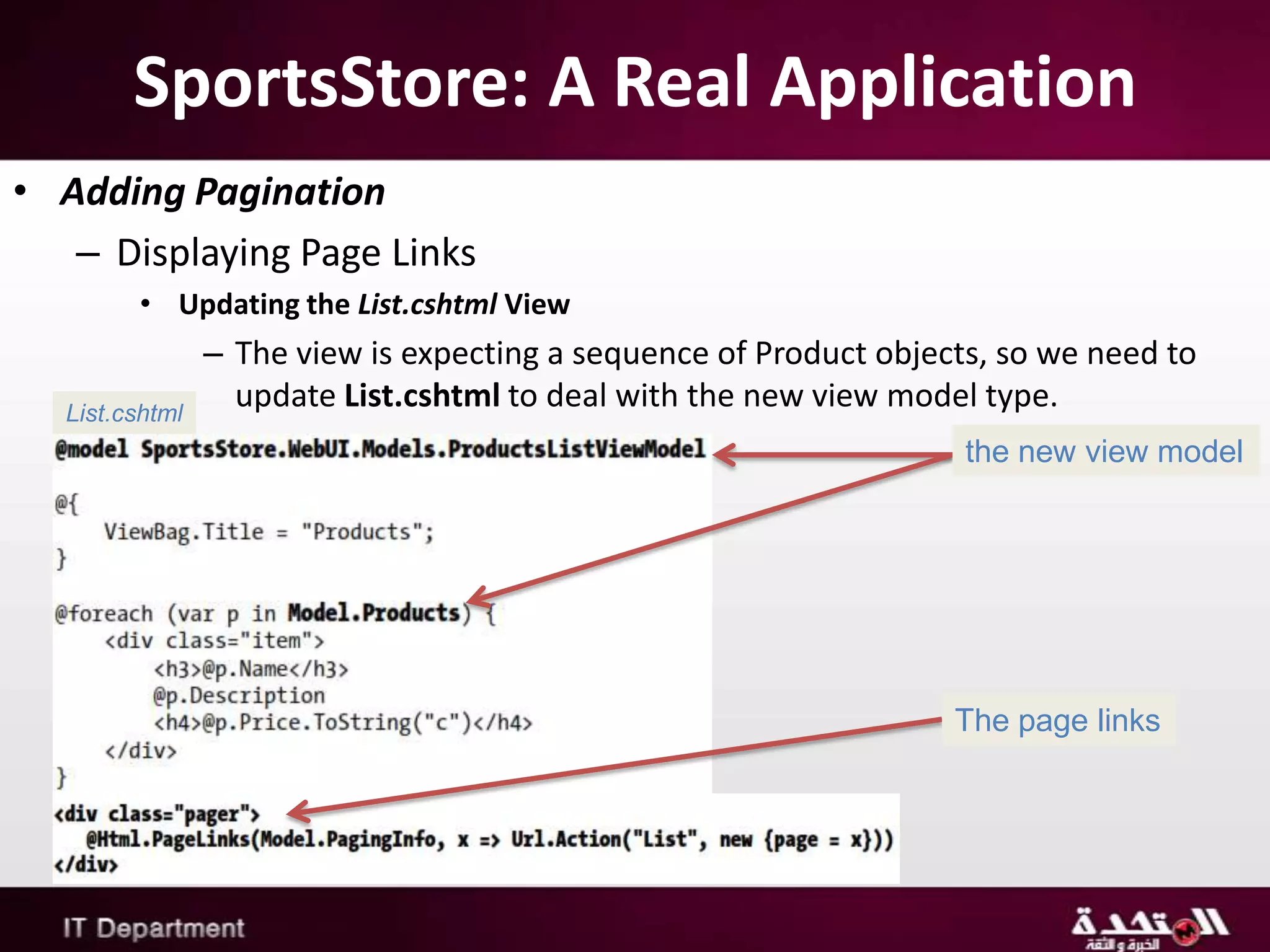 SportsStore: A Real Application

• Adding Pagination

– Displaying Page Links

• Updating the List.cshtml View

– The view is expecting a sequence of Product objects, so we need to update List.cshtml to deal with the new view model type.

List.cshtml

@model SportsStore.WebUI.Models.ProductsListViewModel

@{
    ViewBag.Title = "Products";
}

@foreach (var p in Model.Products) {
    <div class="item">
        <h3>@p.Name</h3>
        @p.Description
        <h4>@p.Price.ToString("c")</h4>
    </div>
}
<div class="pager">
  @Html.PageLinks(Model.PagingInfo, x => Url.Action("List", new {page = x}))
</div>

the new view model

The page links

IT Department

المتحدة
الخبرة و الثقة